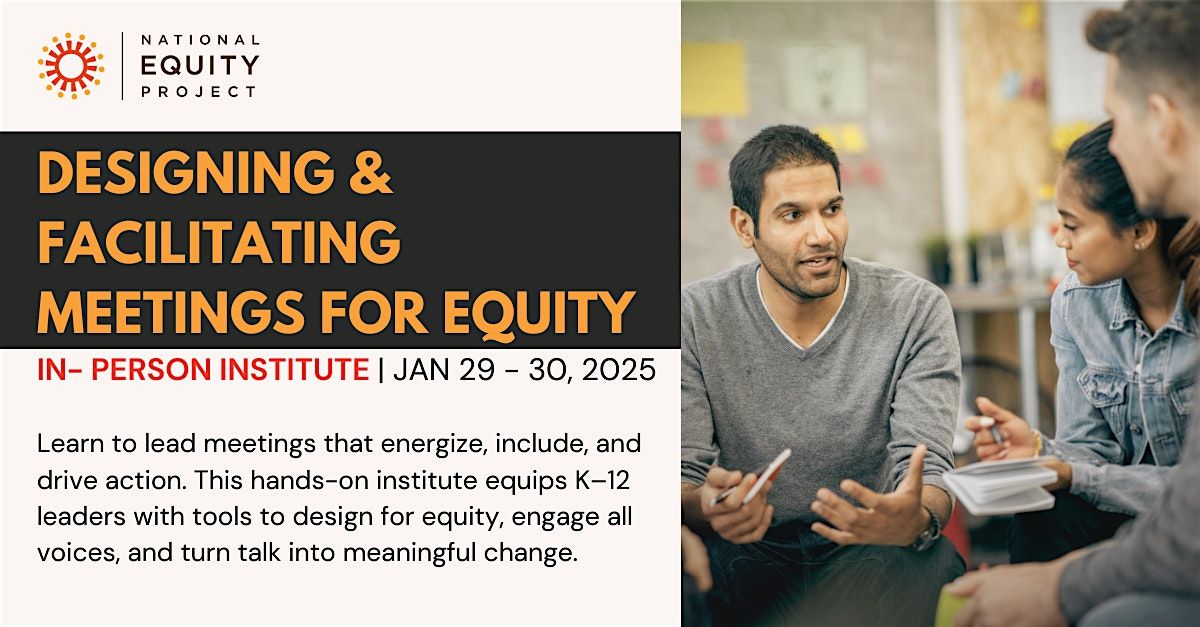 NATIONAL
EQUITY
PROJECT

DESIGNING & FACILITATING MEETINGS FOR EQUITY

IN- PERSON INSTITUTE | JAN 29 - 30, 2025

Learn to lead meetings that energize, include, and drive action. This hands-on institute equips K–12 leaders with tools to design for equity, engage all voices, and turn talk into meaningful change.